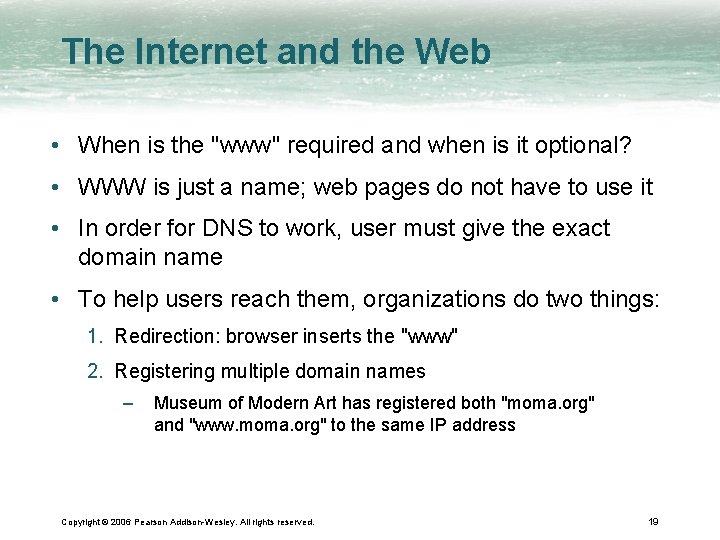 The Internet and the Web

• When is the "www" required and when is it optional?

• WWW is just a name; web pages do not have to use it

• In order for DNS to work, user must give the exact domain name

• To help users reach them, organizations do two things:

1. Redirection: browser inserts the "www"

2. Registering multiple domain names

– Museum of Modern Art has registered both "moma.org" and "www.moma.org" to the same IP address

Copyright © 2006 Pearson Addison-Wesley. All rights reserved.

19